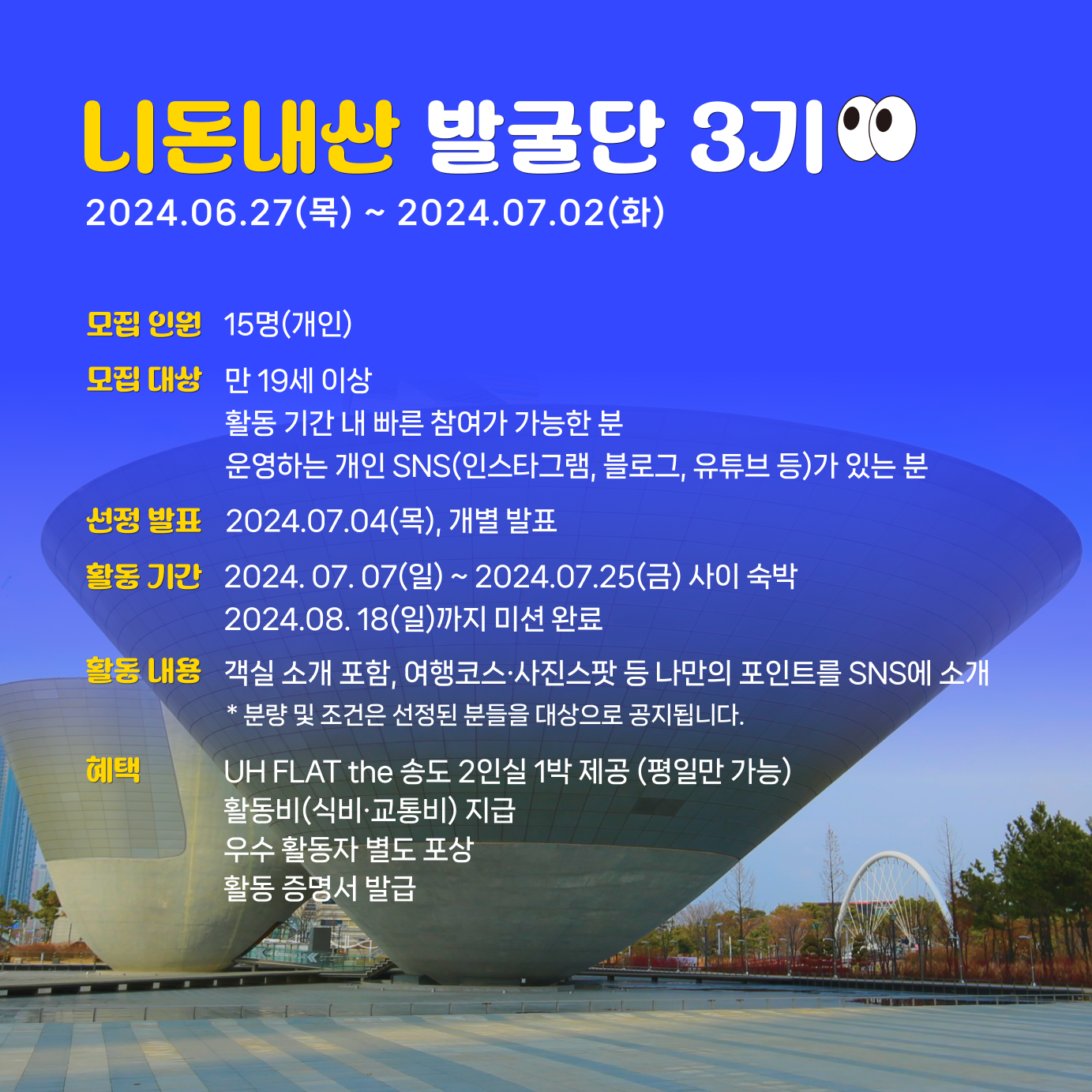 니돈내산 발굴단 3기
2024.06.27(목) ~ 2024.07.02(화)

모집 인원 15명(개인)

모집 대상 만 19세 이상
활동 기간 내 빠른 참여가 가능한 분
운영하는 개인 SNS(인스타그램, 블로그, 유튜브 등)가 있는 분

선정 발표 2024.07.04(목), 개별 발표

활동 기간 2024. 07. 07(일) ~ 2024.07.25(금) 사이 숙박
2024.08. 18(일)까지 미션 완료

활동 내용 객실 소개 포함, 여행코스·사진스팟 등 나만의 포인트를 SNS에 소개
* 분량 및 조건은 선정된 분들을 대상으로 공지됩니다.

혜택 UH FLAT the 송도 2인실 1박 제공 (평일만 가능)
활동비(식비·교통비) 지급
우수 활동자 별도 포상
활동 증명서 발급